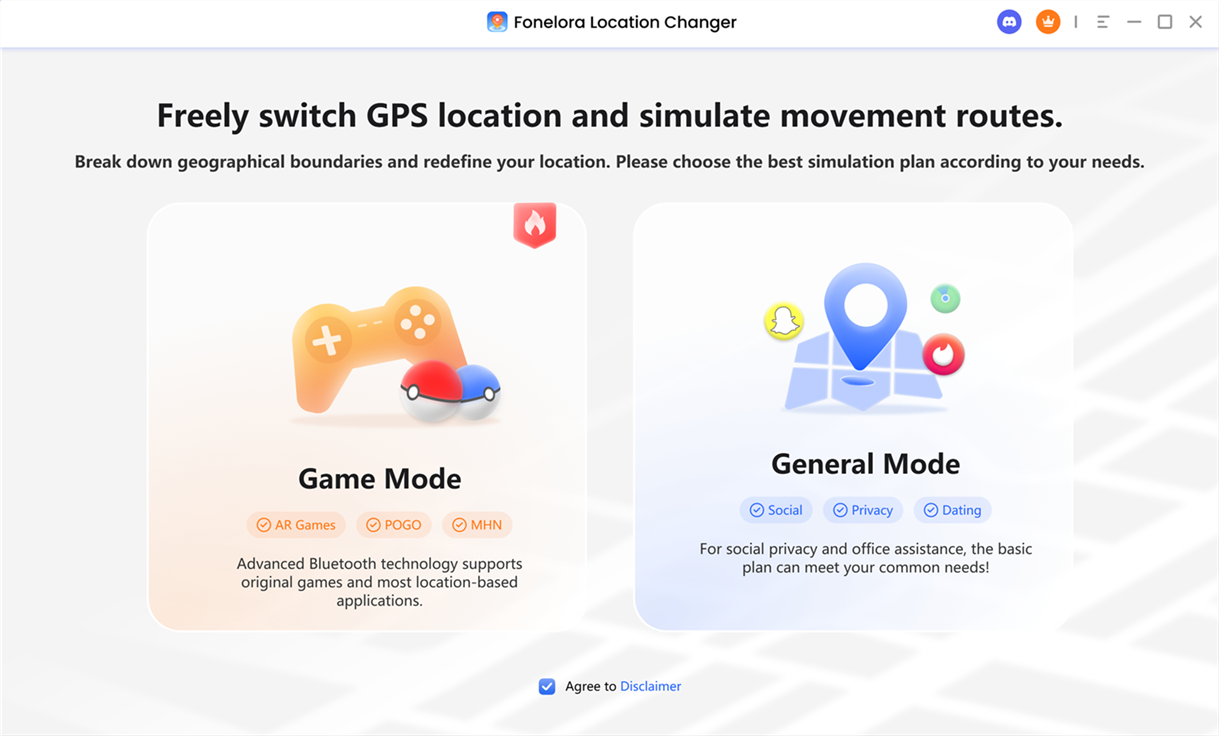 Fonelora Location Changer

Freely switch GPS location and simulate movement routes.

Break down geographical boundaries and redefine your location. Please choose the best simulation plan according to your needs.

Game Mode

AR Games POGO MHN

Advanced Bluetooth technology supports original games and most location-based applications.

General Mode

Social Privacy Dating

For social privacy and office assistance, the basic plan can meet your common needs!

Agree to Disclaimer